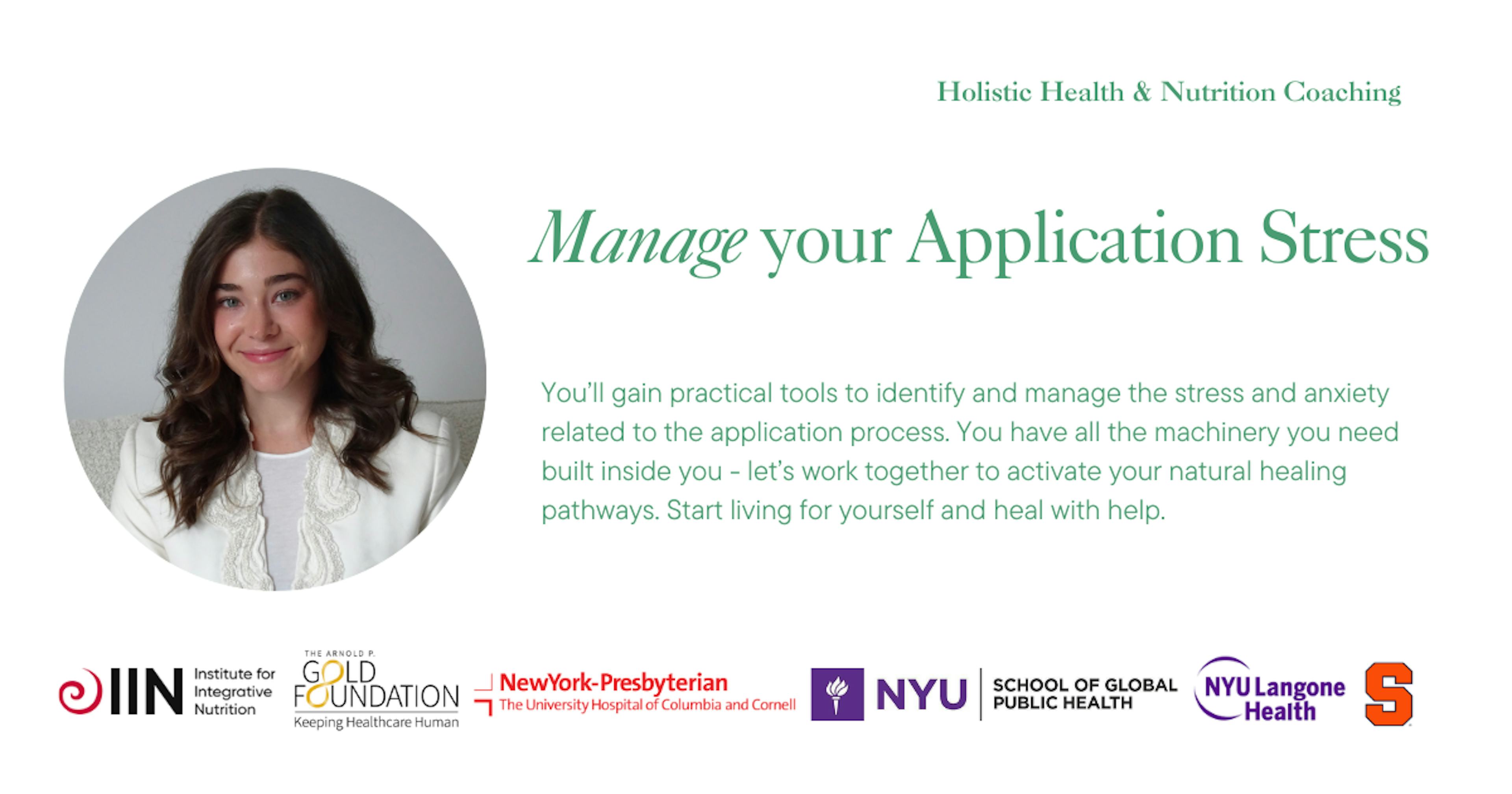 Holistic Health & Nutrition Coaching

Manage your Application Stress

You'll gain practical tools to identify and manage the stress and anxiety related to the application process. You have all the machinery you need built inside you - let's work together to activate your natural healing pathways. Start living for yourself and heal with help.

IIN Institute for Integrative Nutrition

THE ARNOLD P. GOLD FOUNDATION Keeping Healthcare Human

NewYork-Presbyterian The University Hospital of Columbia and Cornell

NYU SCHOOL OF GLOBAL PUBLIC HEALTH

NYU Langone Health

S